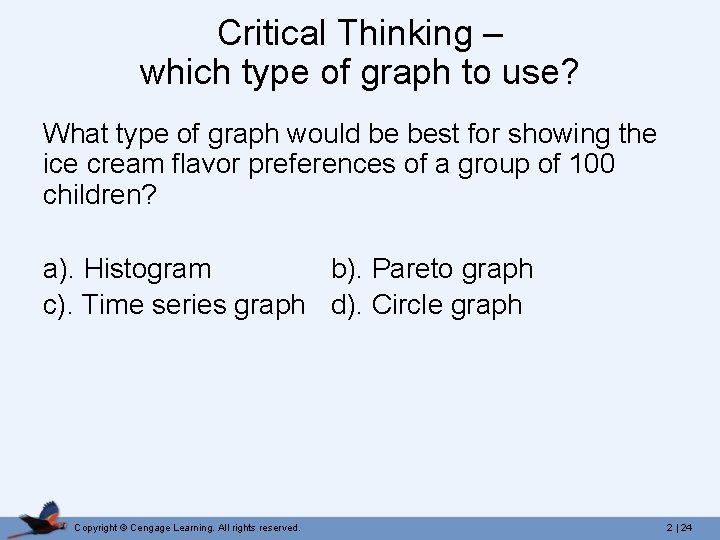 Critical Thinking – which type of graph to use?

What type of graph would be best for showing the ice cream flavor preferences of a group of 100 children?

a). Histogram b). Pareto graph
c). Time series graph d). Circle graph

Copyright © Cengage Learning. All rights reserved.

2 | 24